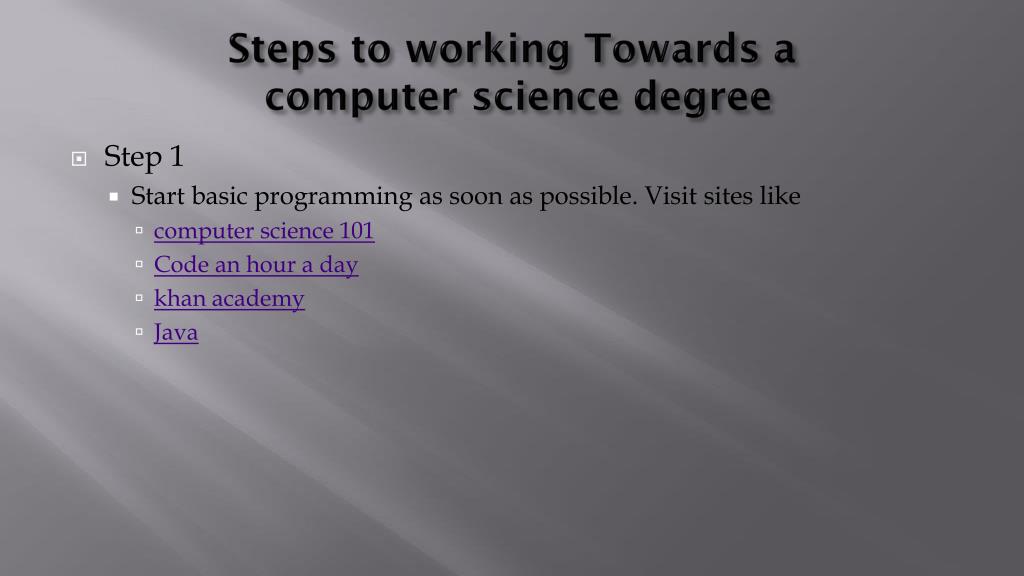 Steps to working Towards a computer science degree

Step 1

Start basic programming as soon as possible. Visit sites like

computer science 101

Code an hour a day

khan academy

Java